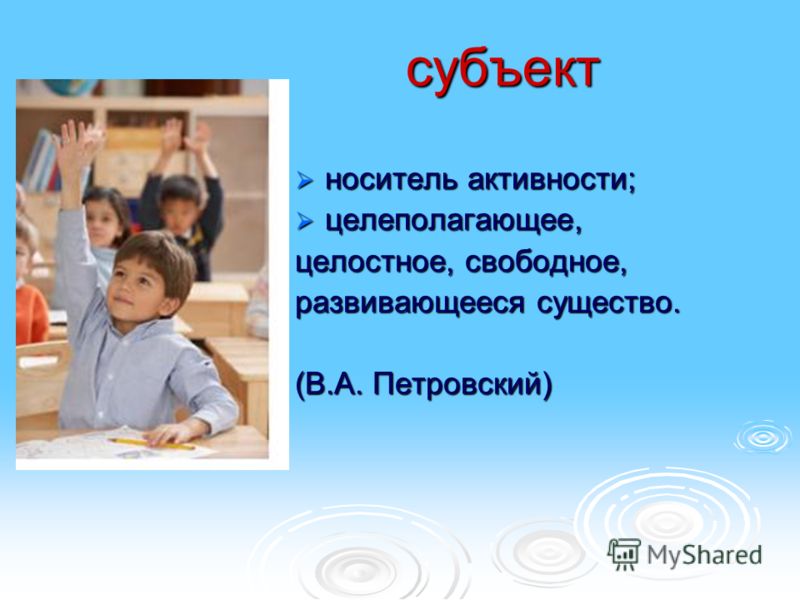 субъект

➢ носитель активности;
➢ целеполагающее, целостное, свободное, развивающееся существо.

(В.А. Петровский)

MyShared